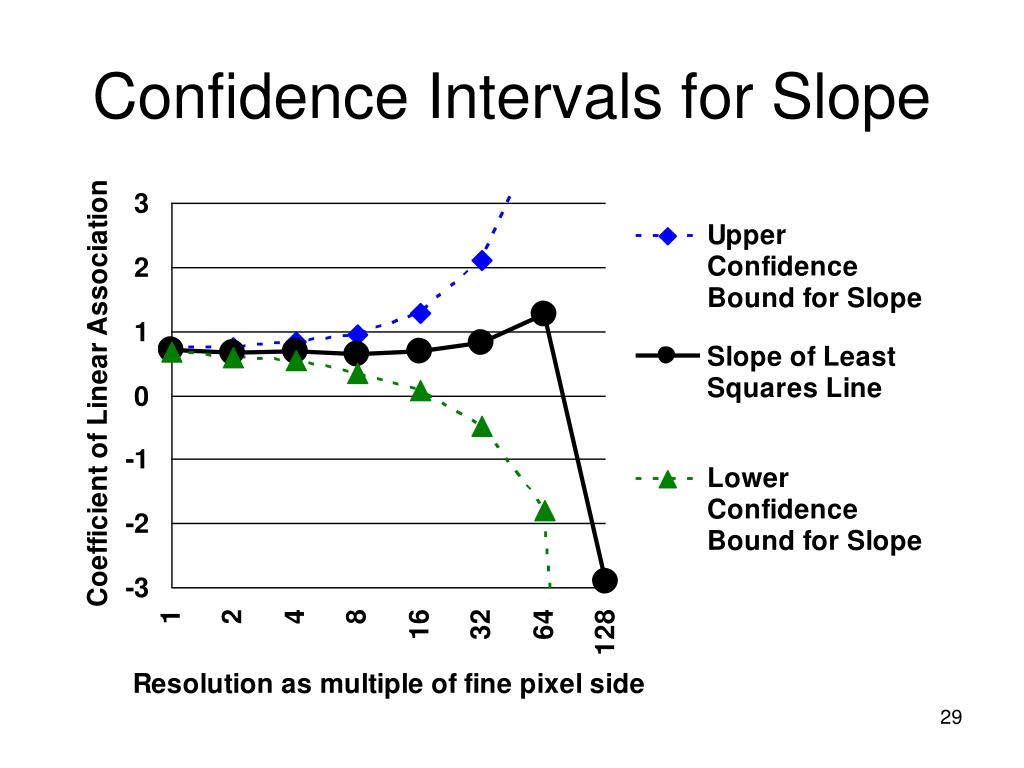 Confidence Intervals for Slope

Coefficient of Linear Association

3
2
1
0
-1
-2
-3

1
2
4
8
16
32
64
128

Resolution as multiple of fine pixel side

Upper Confidence Bound for Slope

Slope of Least Squares Line

Lower Confidence Bound for Slope

29